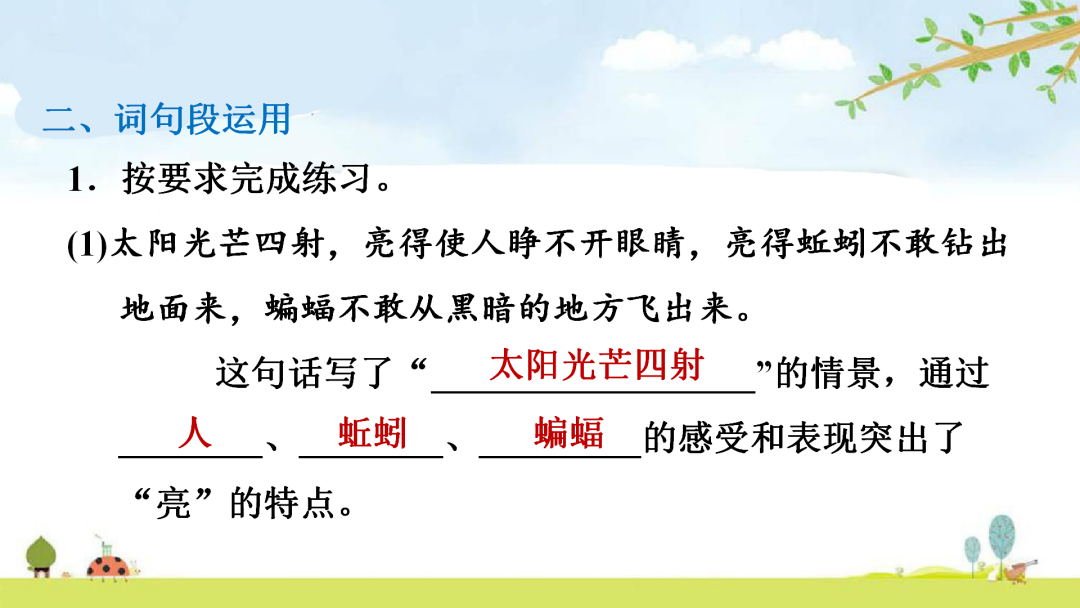 二、词句段运用

1．按要求完成练习。

(1)太阳光芒四射，亮得使人睁不开眼睛，亮得蚯蚓不敢钻出地面来，蝙蝠不敢从黑暗的地方飞出来。

这句话写了“太阳光芒四射”的情景，通过人、蚯蚓、蝙蝠的感受和表现突出了“亮”的特点。